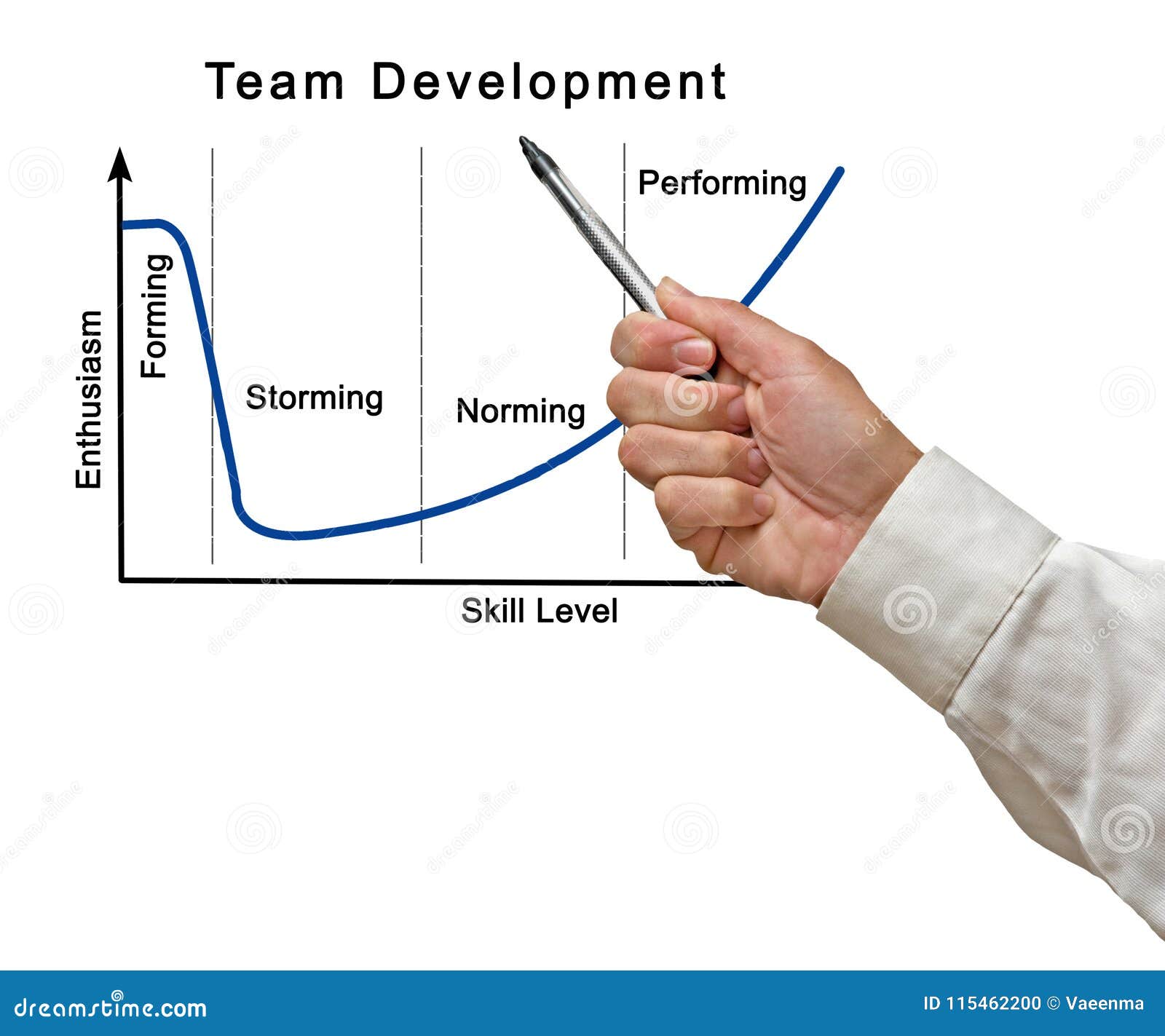 Team Development

Enthusiasm

Forming

Storming

Norming

Performing

Skill Level

dreamstime.com

ID 115462200 © Vaeenma